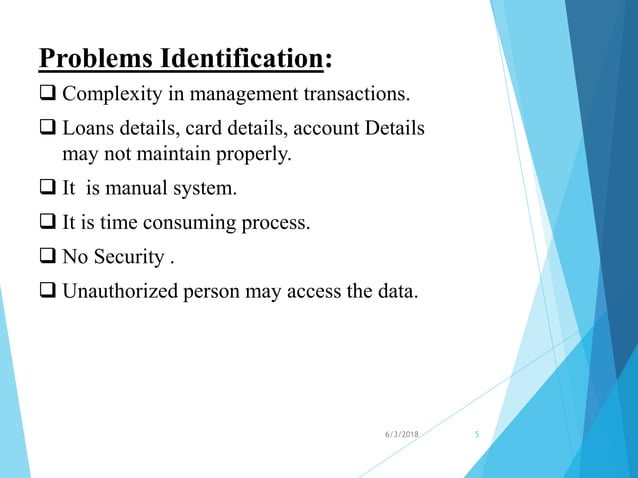 Problems Identification:

❑ Complexity in management transactions.

❑ Loans details, card details, account Details may not maintain properly.

❑ It  is manual system.

❑ It is time consuming process.

❑ No Security .

❑ Unauthorized person may access the data.

6/3/2018

5